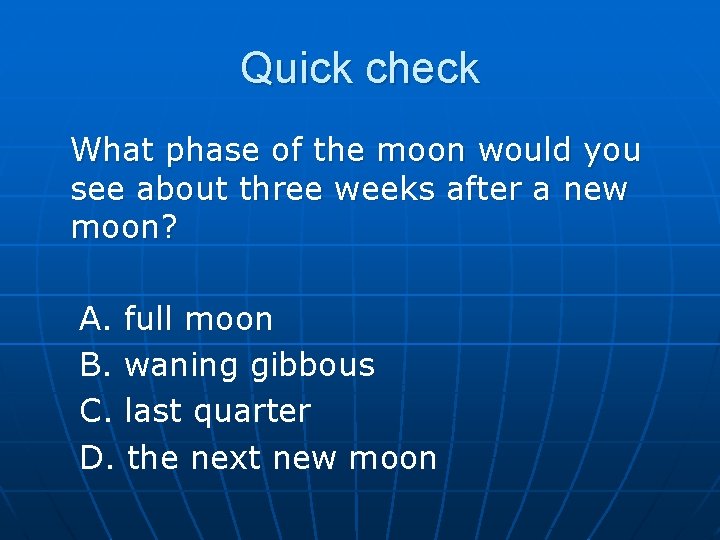 Quick check

What phase of the moon would you see about three weeks after a new moon?

A. full moon
B. waning gibbous
C. last quarter
D. the next new moon